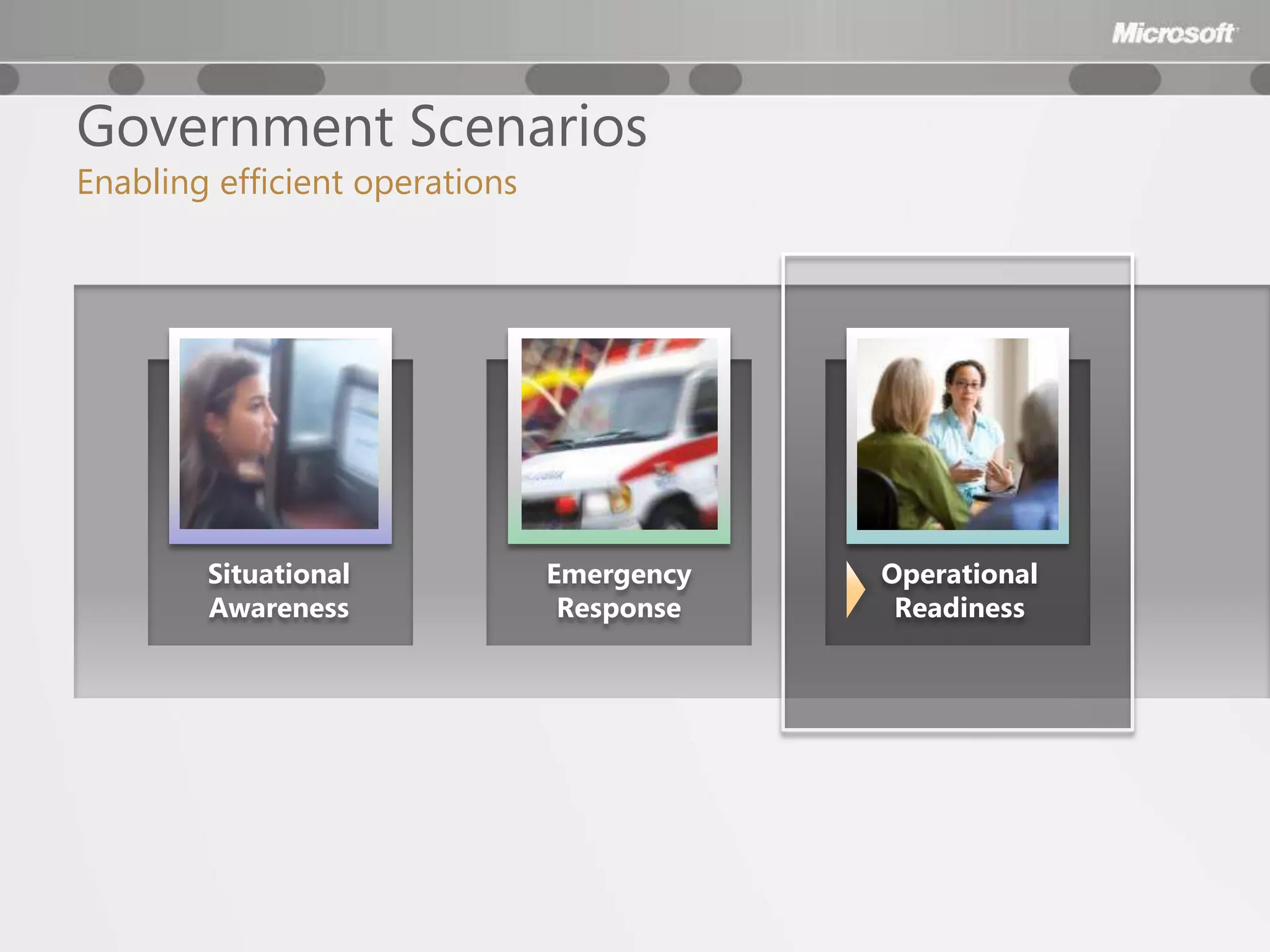 Microsoft

Government Scenarios

Enabling efficient operations

Situational Awareness

Emergency Response

Operational Readiness